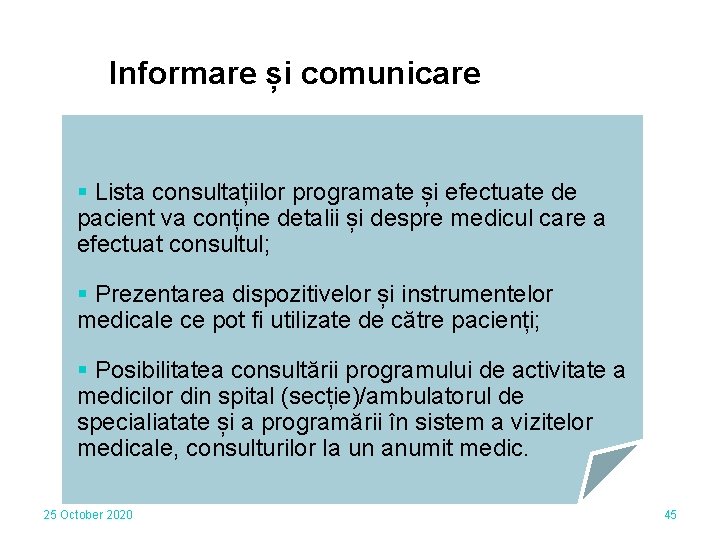 Informare și comunicare

▪ Lista consultațiilor programate și efectuate de pacient va conține detalii și despre medicul care a efectuat consultul;

▪ Prezentarea dispozitivelor și instrumentelor medicale ce pot fi utilizate de către pacienți;

▪ Posibilitatea consultării programului de activitate a medicilor din spital (secție)/ambulatorul de specialiatate și a programării în sistem a vizitelor medicale, consulturilor la un anumit medic.

25 October 2020

45